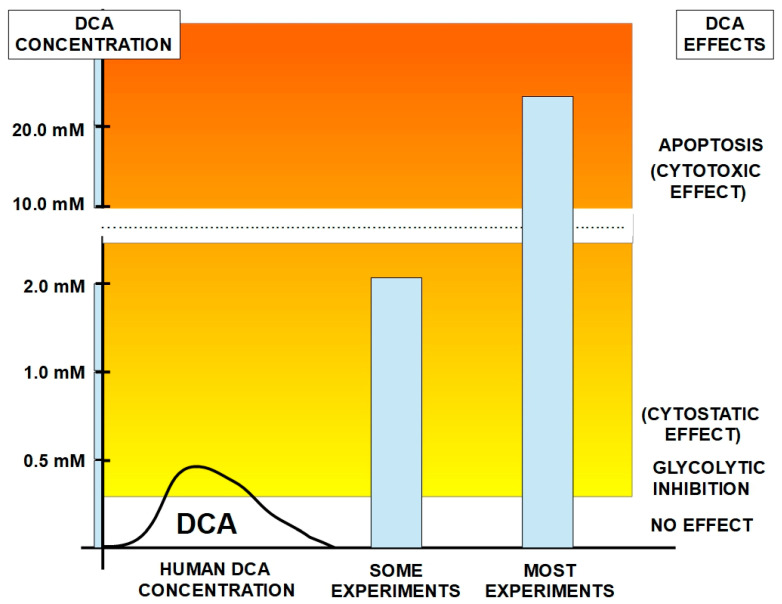 DCA CONCENTRATION

DCA EFFECTS

20.0 mM

10.0 mM

2.0 mM

1.0 mM

0.5 mM

APOPTOSIS (CYTOTOXIC EFFECT)

(CYTOSTATIC EFFECT)

GLYCOLYTIC INHIBITION

NO EFFECT

DCA

HUMAN DCA CONCENTRATION

SOME EXPERIMENTS

MOST EXPERIMENTS